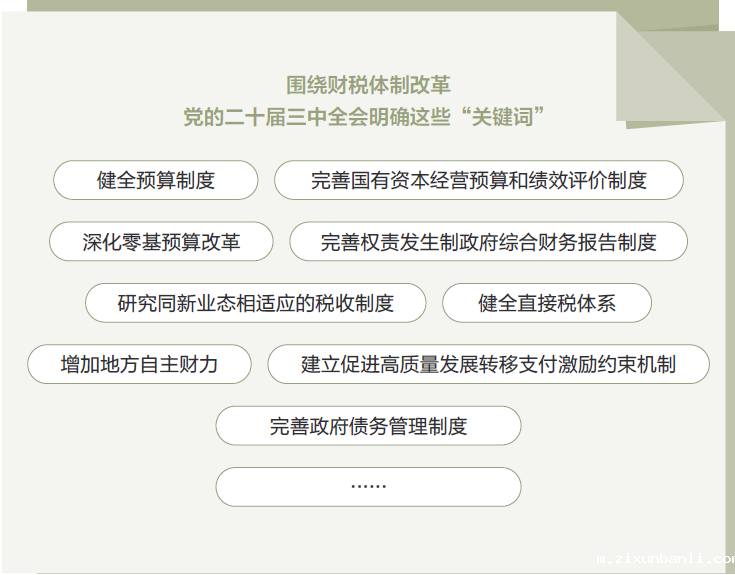 围绕财税体制改革
党的二十届三中全会明确这些“关键词”

健全预算制度

完善国有资本经营预算和绩效评价制度

深化零基预算改革

完善权责发生制政府综合财务报告制度

研究同新业态相适应的税收制度

健全直接税体系

增加地方自主财力

建立促进高质量发展转移支付激励约束机制

完善政府债务管理制度

……

m.zixunbanli.com